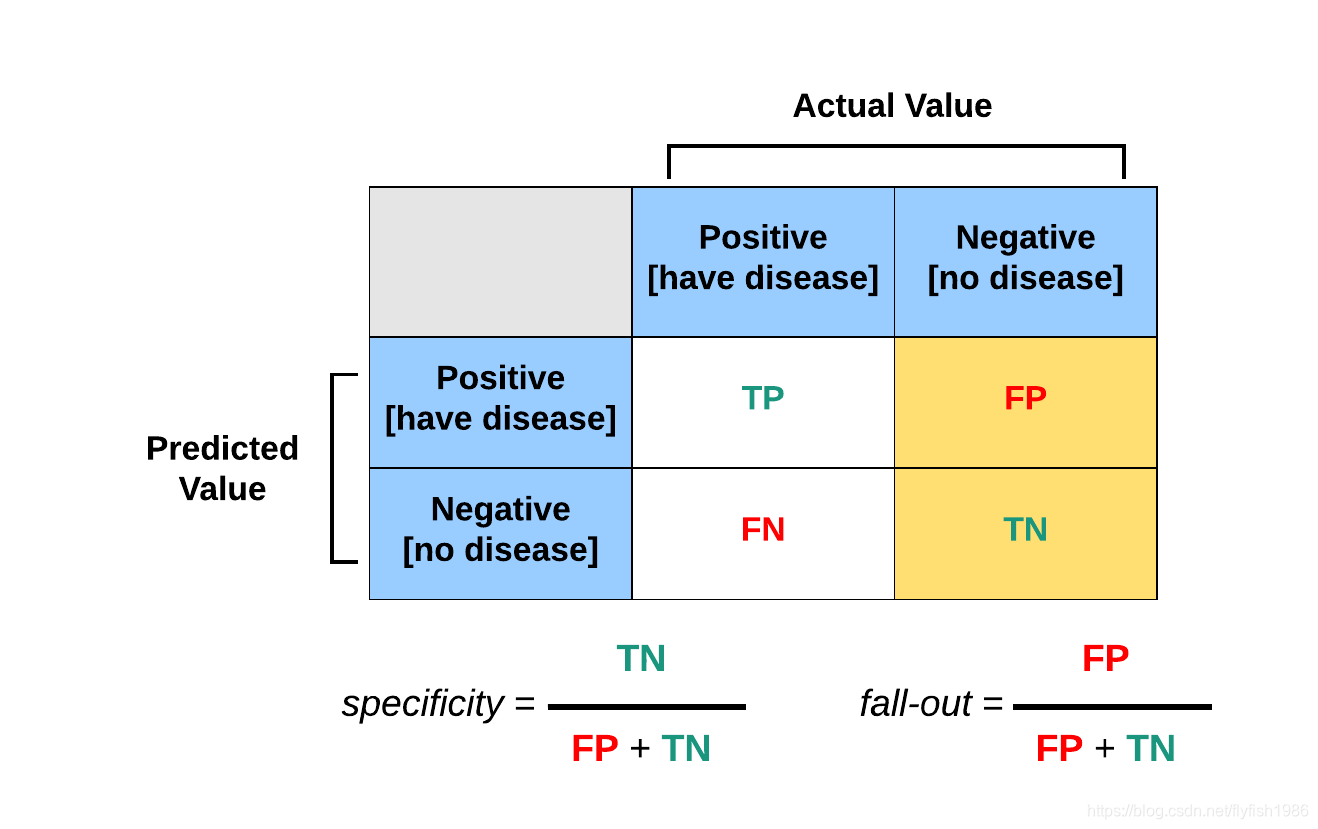 Actual Value

Predicted Value

| | Positive [have disease] | Negative [no disease] |
|---|---|---|
| Positive [have disease] | TP | FP |
| Negative [no disease] | FN | TN |

$specificity = \frac{TN}{FP + TN}$

$fall\text{-}out = \frac{FP}{FP + TN}$

https://blog.csdn.net/flyfish1986